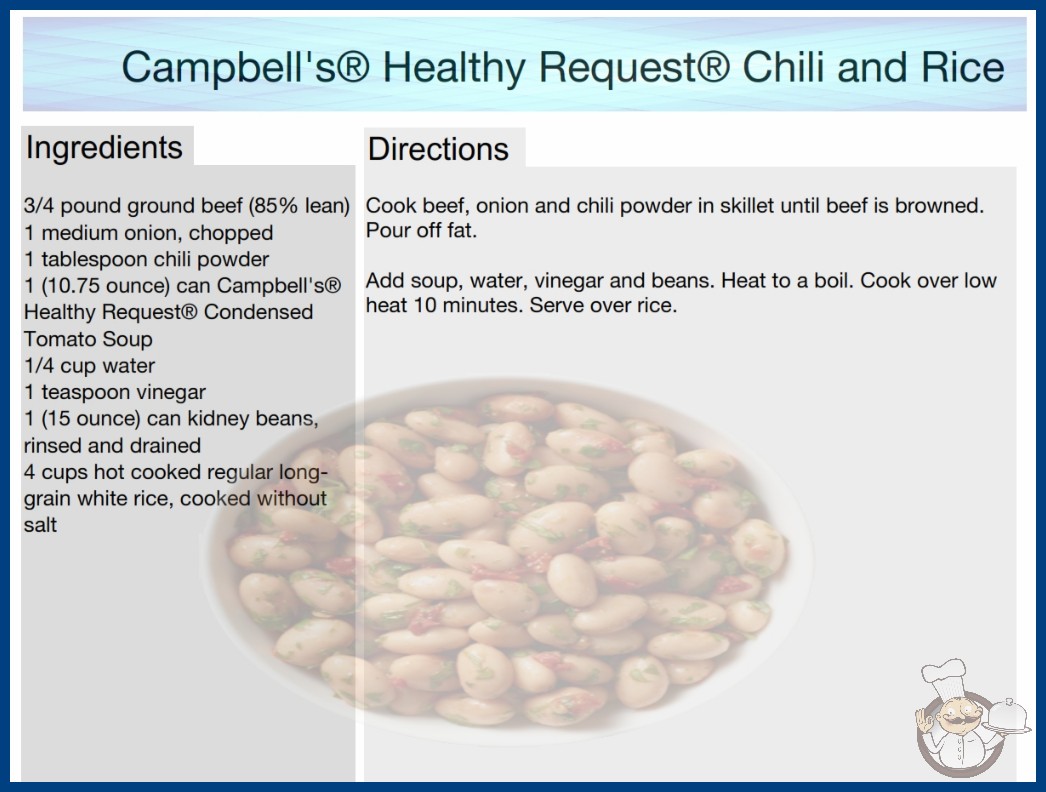 Campbell's® Healthy Request® Chili and Rice

Ingredients

3/4 pound ground beef (85% lean)
1 medium onion, chopped
1 tablespoon chili powder
1 (10.75 ounce) can Campbell's® Healthy Request® Condensed Tomato Soup
1/4 cup water
1 teaspoon vinegar
1 (15 ounce) can kidney beans, rinsed and drained
4 cups hot cooked regular long-grain white rice, cooked without salt

Directions

Cook beef, onion and chili powder in skillet until beef is browned. Pour off fat.

Add soup, water, vinegar and beans. Heat to a boil. Cook over low heat 10 minutes. Serve over rice.